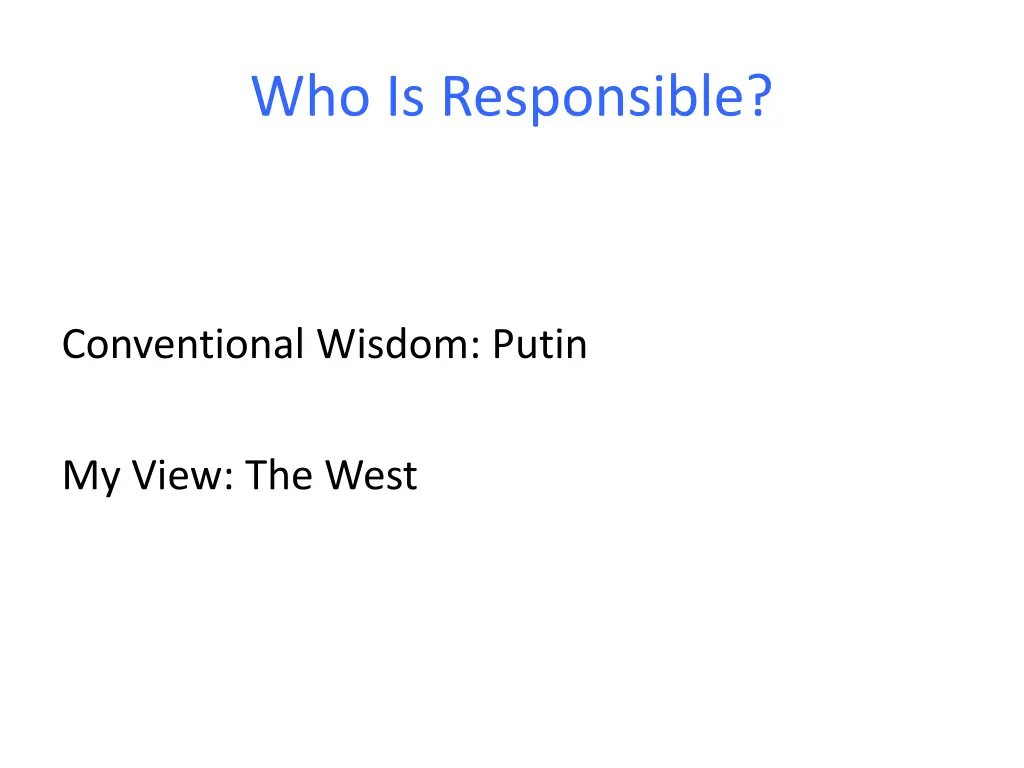 Who Is Responsible?

Conventional Wisdom: Putin

My View: The West